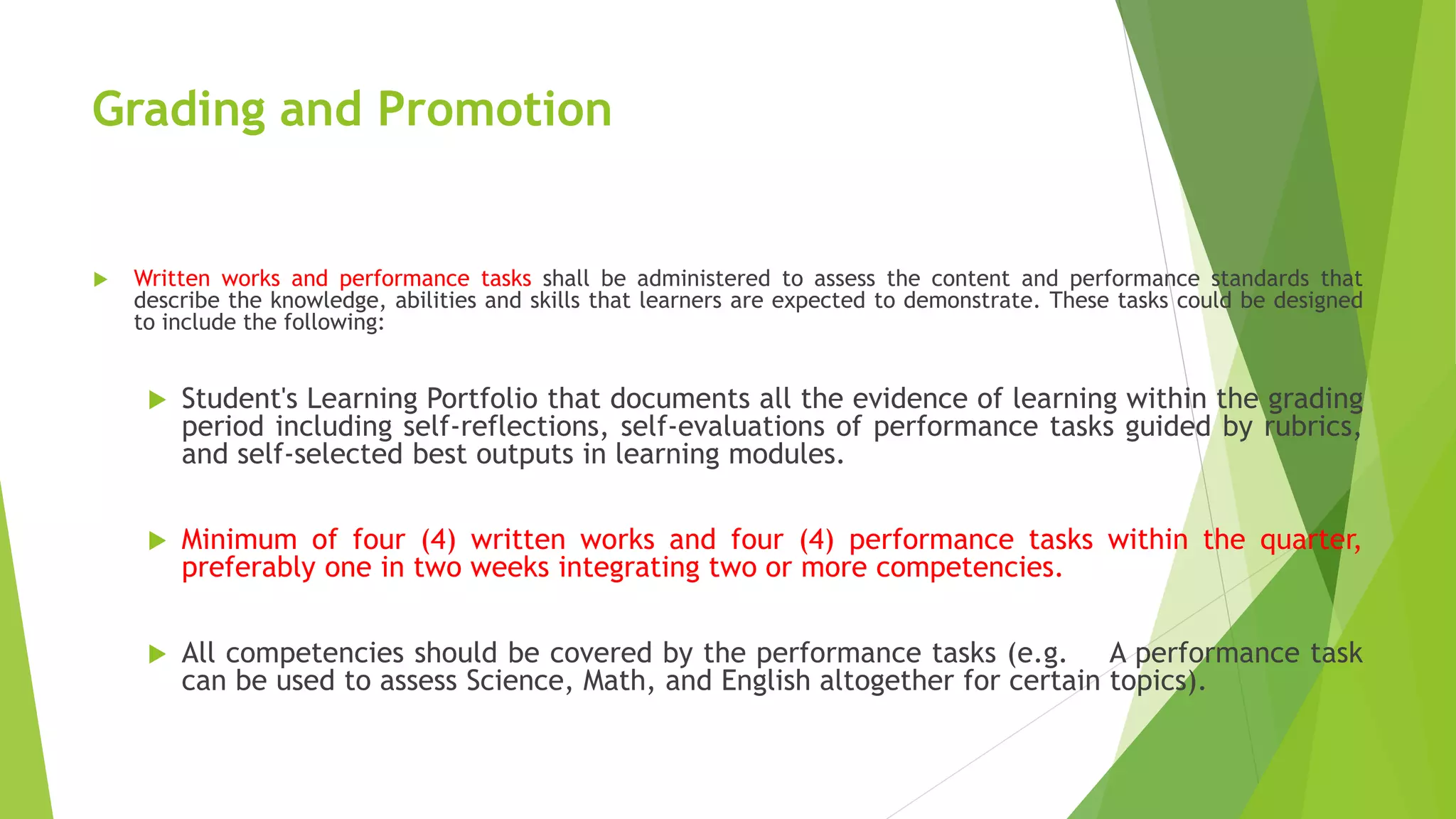 Grading and Promotion

Written works and performance tasks shall be administered to assess the content and performance standards that describe the knowledge, abilities and skills that learners are expected to demonstrate. These tasks could be designed to include the following:

Student's Learning Portfolio that documents all the evidence of learning within the grading period including self-reflections, self-evaluations of performance tasks guided by rubrics, and self-selected best outputs in learning modules.

Minimum of four (4) written works and four (4) performance tasks within the quarter, preferably one in two weeks integrating two or more competencies.

All competencies should be covered by the performance tasks (e.g. A performance task can be used to assess Science, Math, and English altogether for certain topics).